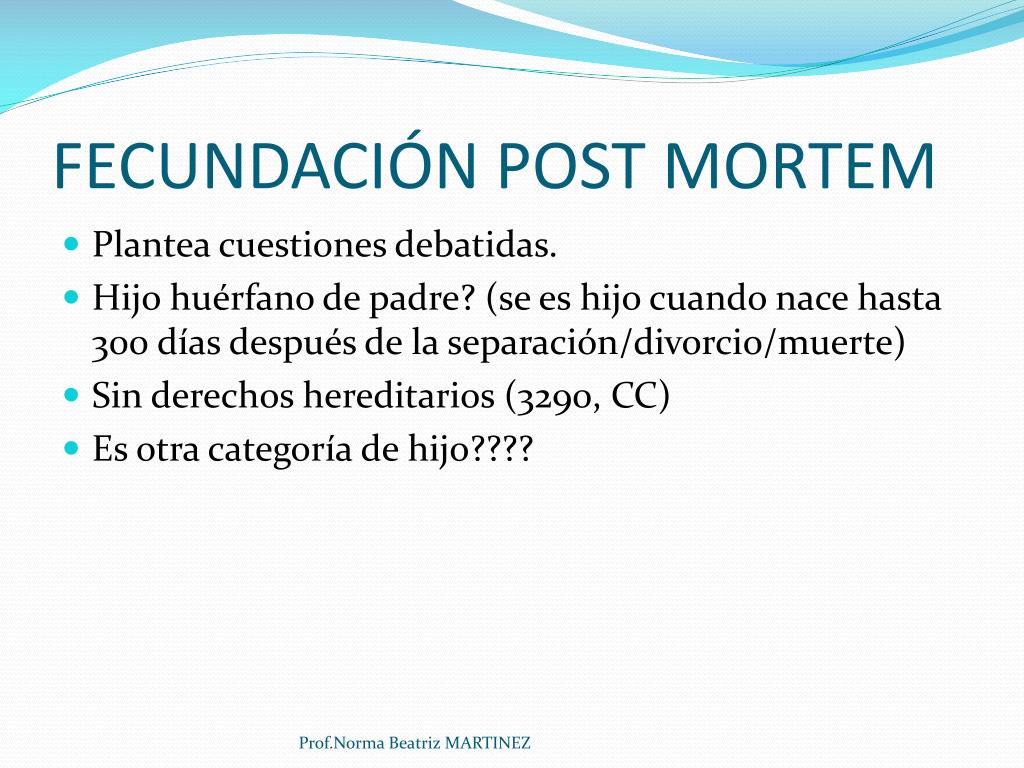 FECUNDACIÓN POST MORTEM

- Plantea cuestiones debatidas.
- Hijo huérfano de padre? (se es hijo cuando nace hasta 300 días después de la separación/divorcio/muerte)
- Sin derechos hereditarios (3290, CC)
- Es otra categoría de hijo????

Prof.Norma Beatriz MARTINEZ